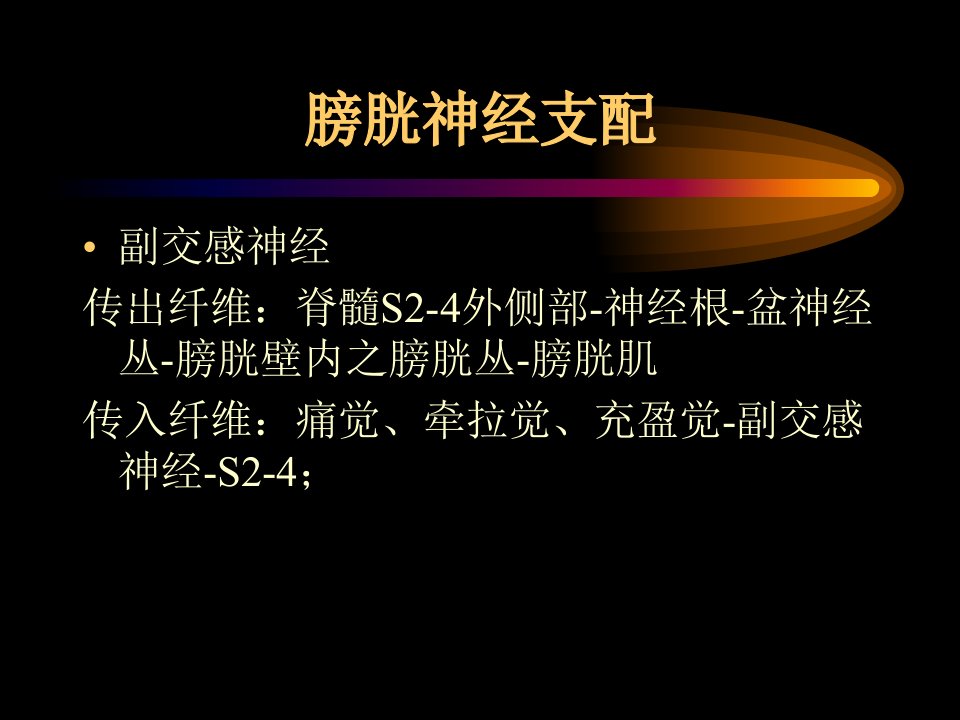 膀胱神经支配

• 副交感神经

传出纤维：脊髓S2-4外侧部-神经根-盆神经丛-膀胱壁内之膀胱丛-膀胱肌

传入纤维：痛觉、牵拉觉、充盈觉-副交感神经-S2-4；